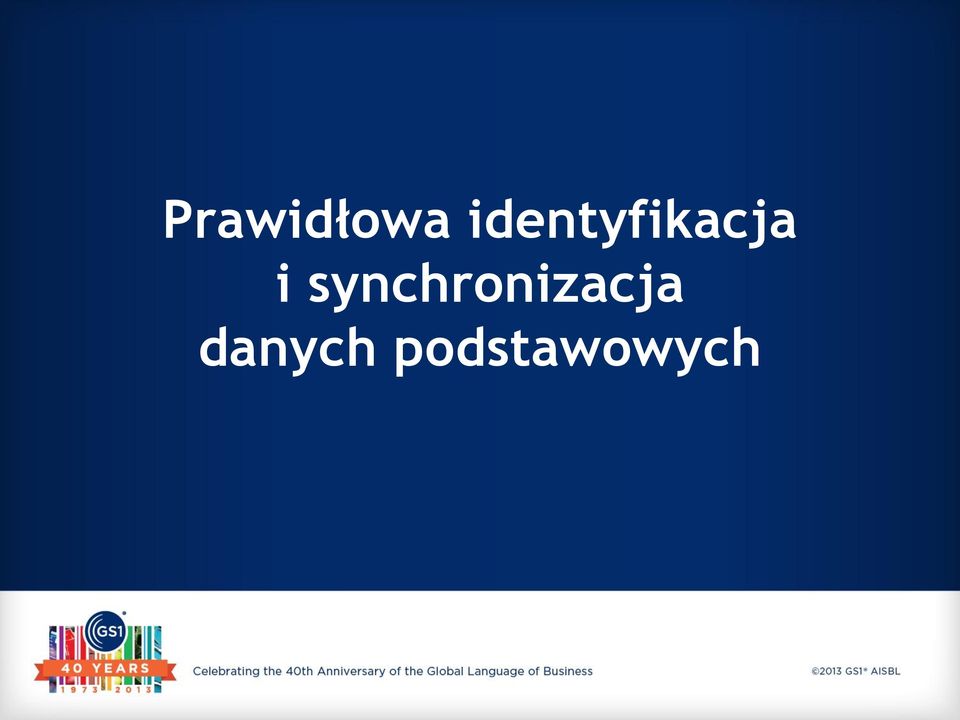 Prawidłowa identyfikacja i synchronizacja danych podstawowych

GS1
40 YEARS
1973 2013

Celebrating the 40th Anniversary of the Global Language of Business

©2013 GS1® AISBL